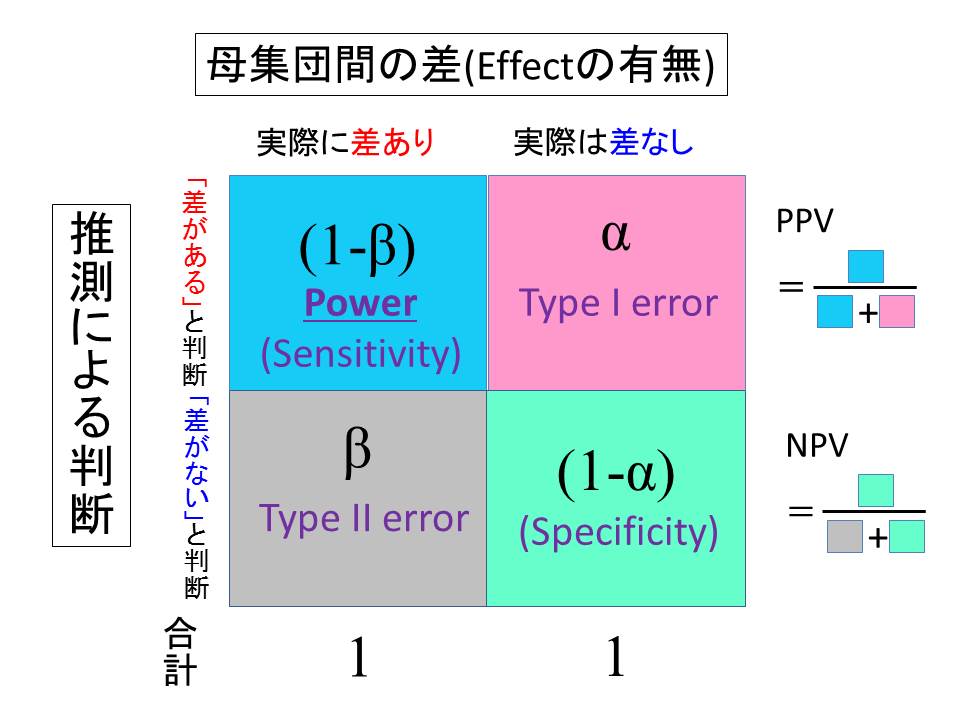 母集団間の差(Effectの有無)

推測による判断

| | 実際に差あり | 実際は差なし |
|---|---|---|
| 「差がある」と判断 | $(1-\beta)$ Power (Sensitivity) | $\alpha$ Type I error |
| 「差がない」と判断 | $\beta$ Type II error | $(1-\alpha)$ (Specificity) |
| 合計 | 1 | 1 |

PPV
＝ +

NPV
＝ +